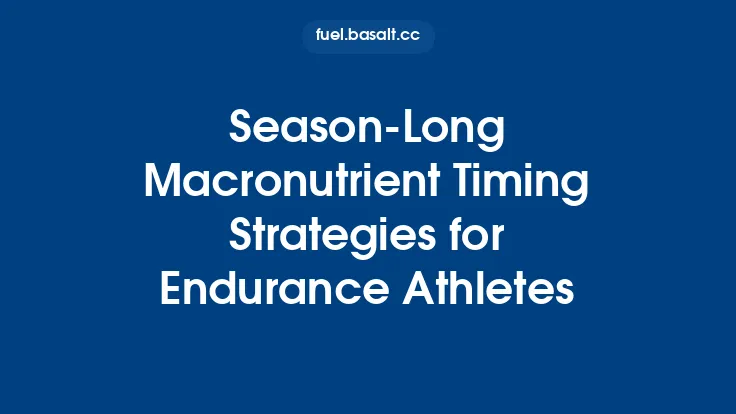 fuel.basalt.cc

Season-Long Macronutrient Timing Strategies for Endurance Athletes